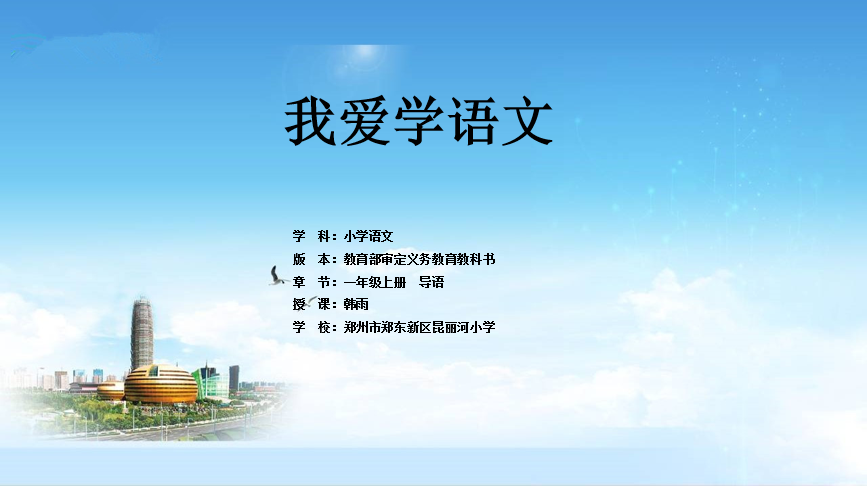 我爱学语文

学　科：小学语文
版　本：教育部审定义务教育教科书
章　节：一年级上册　导语
授　课：韩雨
学　校：郑州市郑东新区昆丽河小学